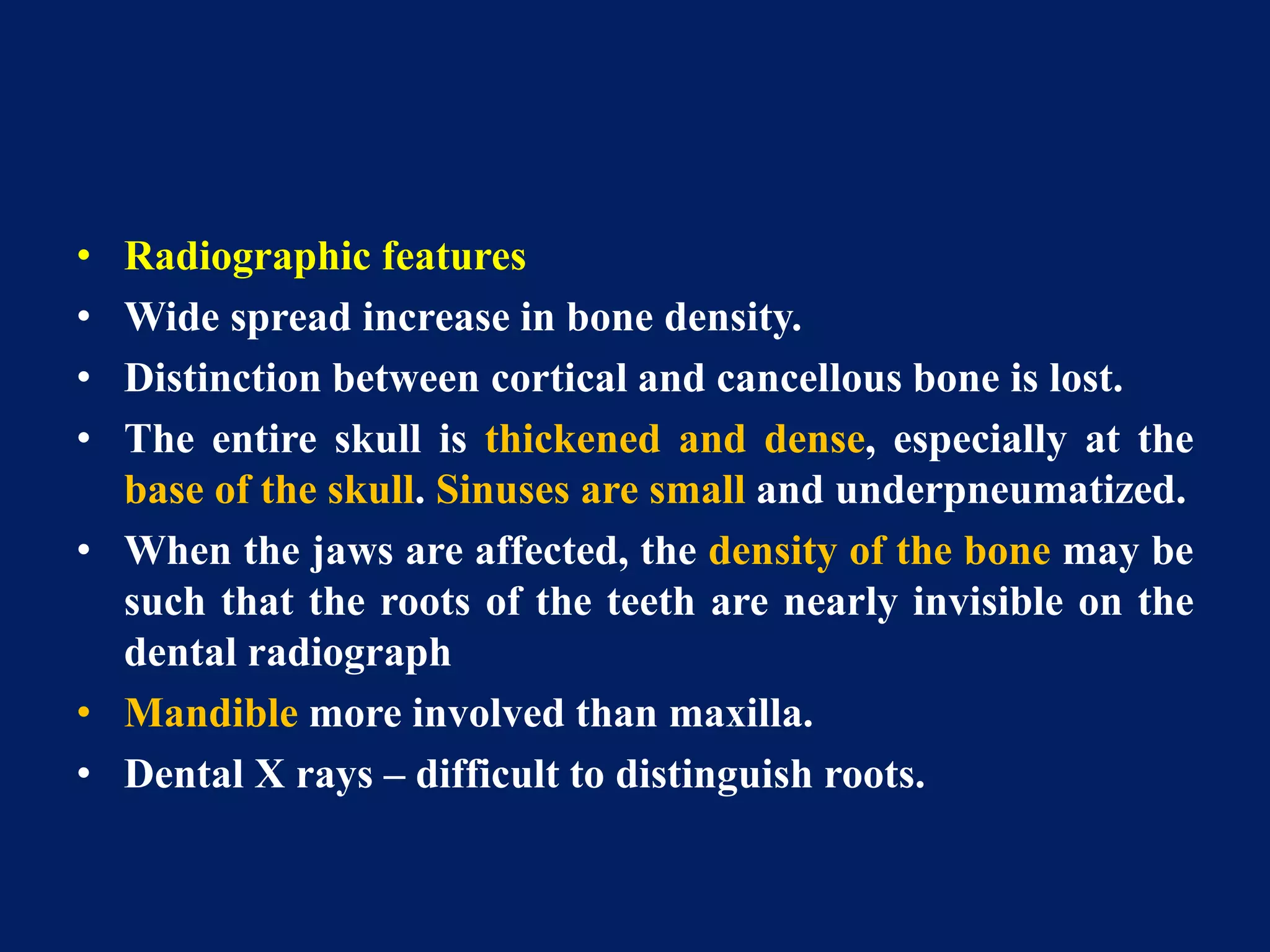 • Radiographic features
• Wide spread increase in bone density.
• Distinction between cortical and cancellous bone is lost.
• The entire skull is thickened and dense, especially at the base of the skull. Sinuses are small and underpneumatized.
• When the jaws are affected, the density of the bone may be such that the roots of the teeth are nearly invisible on the dental radiograph
• Mandible more involved than maxilla.
• Dental X rays – difficult to distinguish roots.